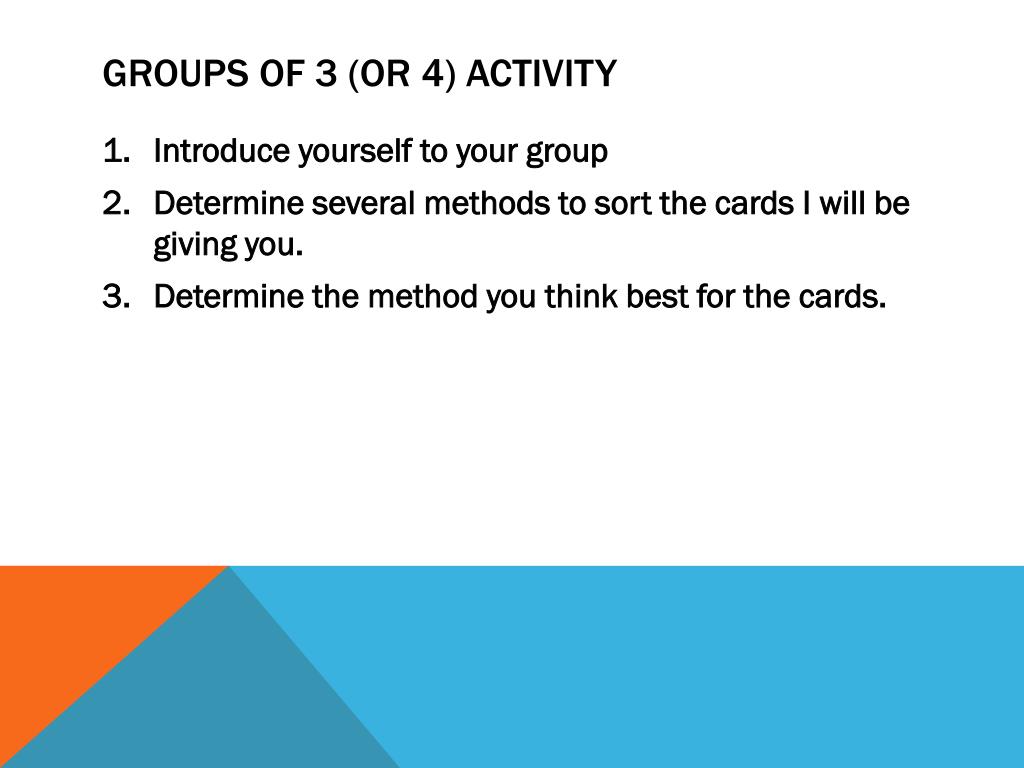 GROUPS OF 3 (OR 4) ACTIVITY

1. Introduce yourself to your group
2. Determine several methods to sort the cards I will be giving you.
3. Determine the method you think best for the cards.